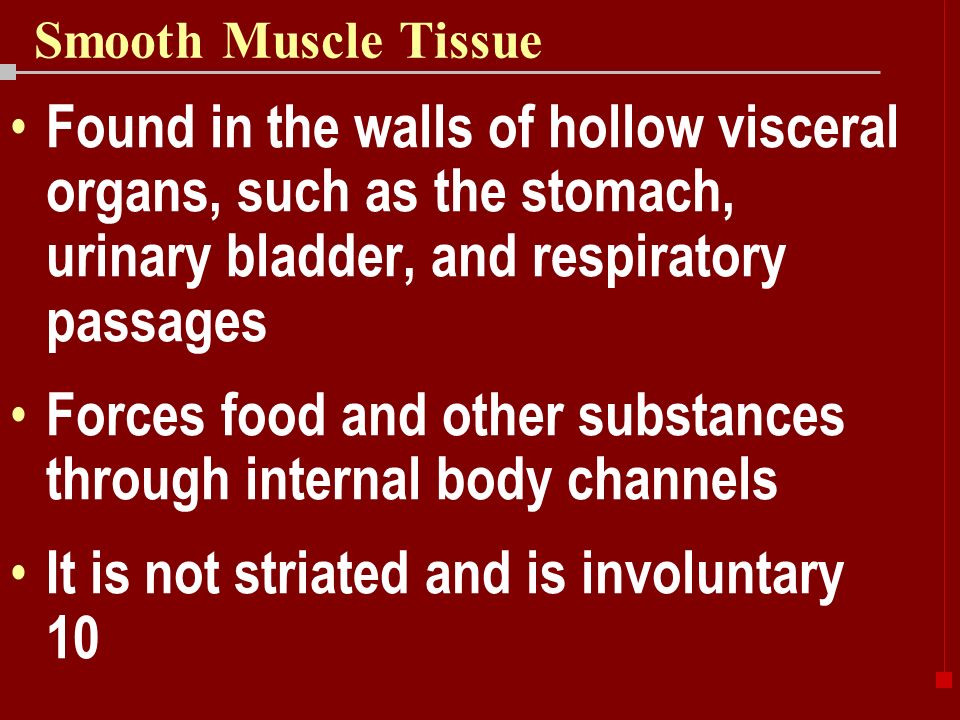 Smooth Muscle Tissue

• Found in the walls of hollow visceral organs, such as the stomach, urinary bladder, and respiratory passages

• Forces food and other substances through internal body channels

• It is not striated and is involuntary
10